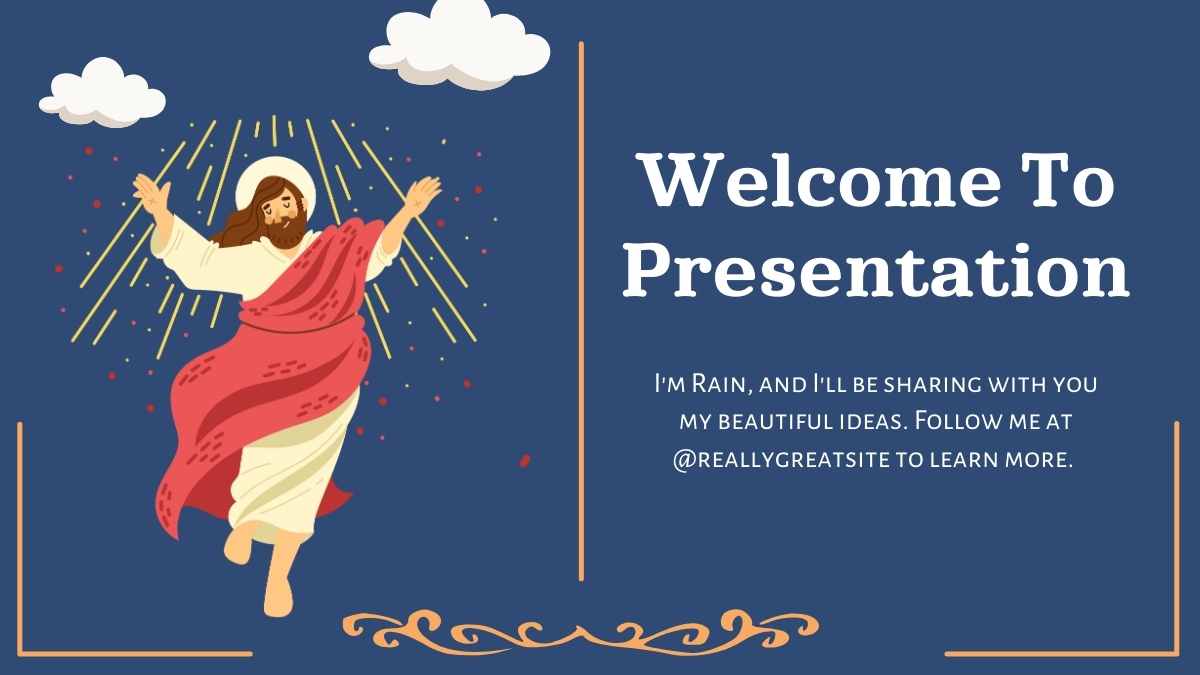 Welcome To Presentation

I'm Rain, and I'll be sharing with you my beautiful ideas. Follow me at @reallygreatsite to learn more.